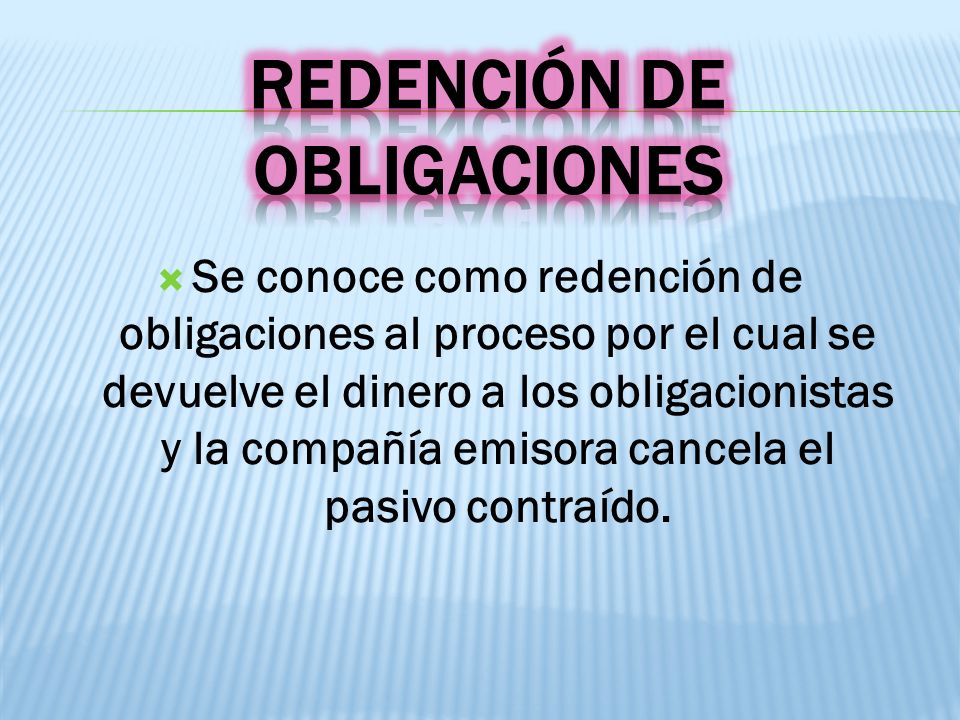 REDENCIÓN DE OBLIGACIONES

Se conoce como redención de obligaciones al proceso por el cual se devuelve el dinero a los obligacionistas y la compañía emisora cancela el pasivo contraído.